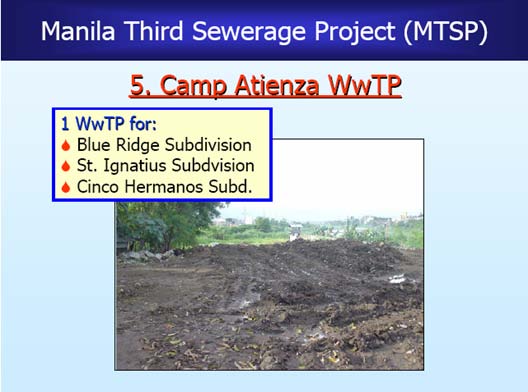 Manila Third Sewerage Project (MTSP)

5. Camp Atienza WwTP

1 WwTP for:
Blue Ridge Subdivision
St. Ignatius Subdvision
Cinco Hermanos Subd.